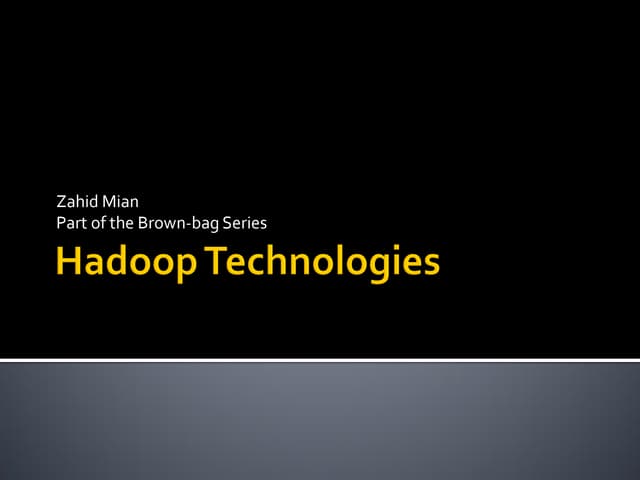 Zahid Mian
Part of the Brown-bag Series

Hadoop Technologies